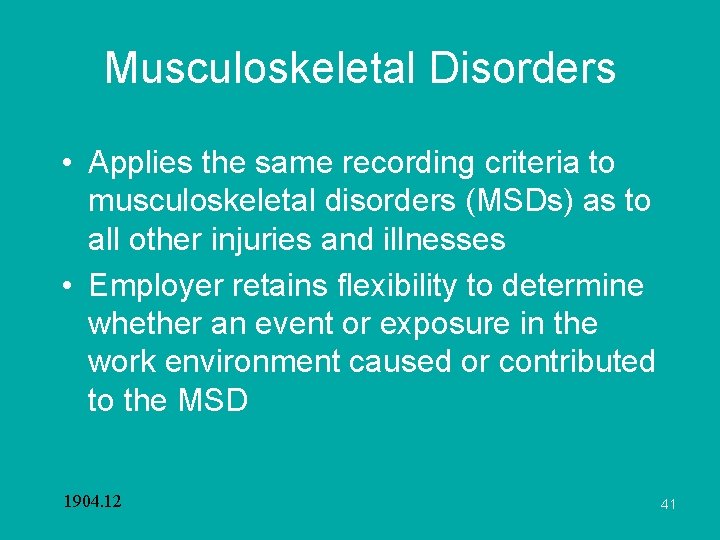 Musculoskeletal Disorders

• Applies the same recording criteria to musculoskeletal disorders (MSDs) as to all other injuries and illnesses

• Employer retains flexibility to determine whether an event or exposure in the work environment caused or contributed to the MSD

1904.12

41